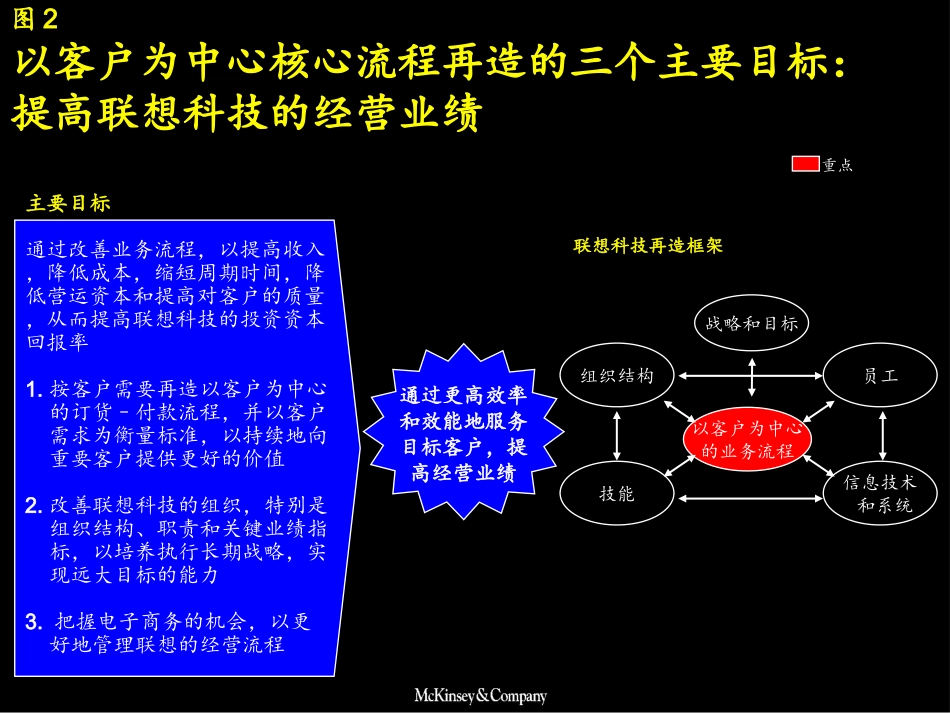 图 2
以客户为中心核心流程再造的三个主要目标：提高联想科技的经营业绩

重点

主要目标

通过改善业务流程，以提高收入，降低成本，缩短周期时间，降低营运资本和提高对客户的质量，从而提高联想科技的投资资本回报率

1. 按客户需要再造以客户为中心的订货－付款流程，并以客户需求为衡量标准，以持续地向重要客户提供更好的价值

2. 改善联想科技的组织，特别是组织结构、职责和关键业绩指标，以培养执行长期战略，实现远大目标的能力

3. 把握电子商务的机会，以更好地管理联想的经营流程

通过更高效率和效能地服务目标客户，提高经营业绩

联想科技再造框架

战略和目标

组织结构

员工

以客户为中心的业务流程

技能

信息技术和系统

McKinsey&Company